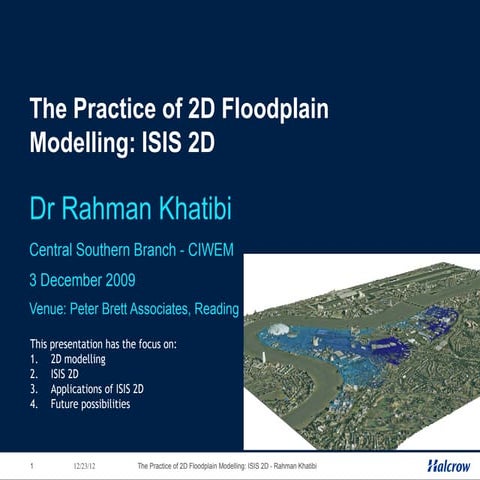 The Practice of 2D Floodplain Modelling: ISIS 2D

Dr Rahman Khatibi

Central Southern Branch - CIWEM

3 December 2009

Venue: Peter Brett Associates, Reading

This presentation has the focus on:
1. 2D modelling
2. ISIS 2D
3. Applications of ISIS 2D
4. Future possibilities

1 12/23/12 The Practice of 2D Floodplain Modelling: ISIS 2D - Rahman Khatibi Halcrow